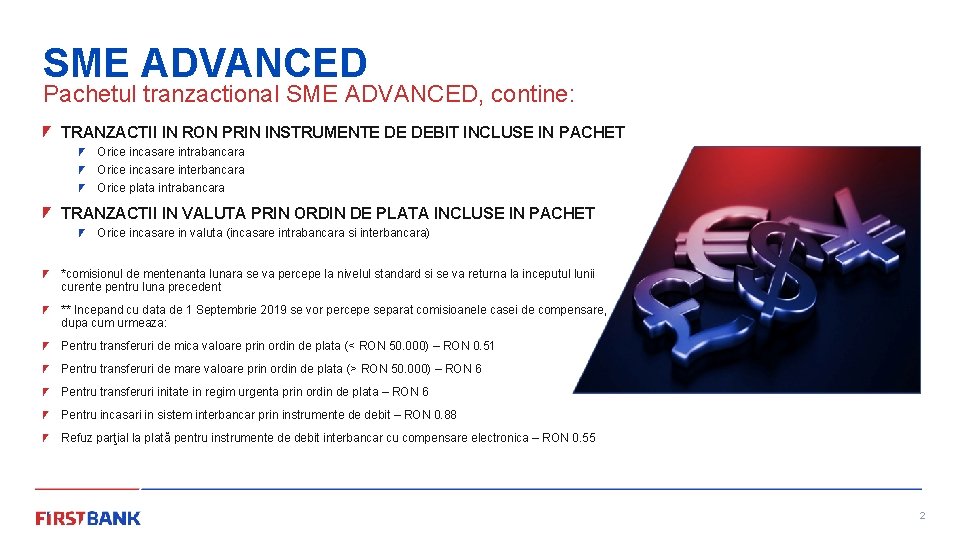 SME ADVANCED
Pachetul tranzactional SME ADVANCED, contine:

TRANZACTII IN RON PRIN INSTRUMENTE DE DEBIT INCLUSE IN PACHET

Orice incasare intrabancara

Orice incasare interbancara

Orice plata intrabancara

TRANZACTII IN VALUTA PRIN ORDIN DE PLATA INCLUSE IN PACHET

Orice incasare in valuta (incasare intrabancara si interbancara)

*comisionul de mentenanta lunara se va percepe la nivelul standard si se va returna la inceputul lunii curente pentru luna precedent

** Incepand cu data de 1 Septembrie 2019 se vor percepe separat comisioanele casei de compensare, dupa cum urmeaza:

Pentru transferuri de mica valoare prin ordin de plata (< RON 50.000) – RON 0.51

Pentru transferuri de mare valoare prin ordin de plata (> RON 50.000) – RON 6

Pentru transferuri initate in regim urgenta prin ordin de plata – RON 6

Pentru incasari in sistem interbancar prin instrumente de debit – RON 0.88

Refuz parţial la plată pentru instrumente de debit interbancar cu compensare electronica – RON 0.55

FIRSTBANK

2